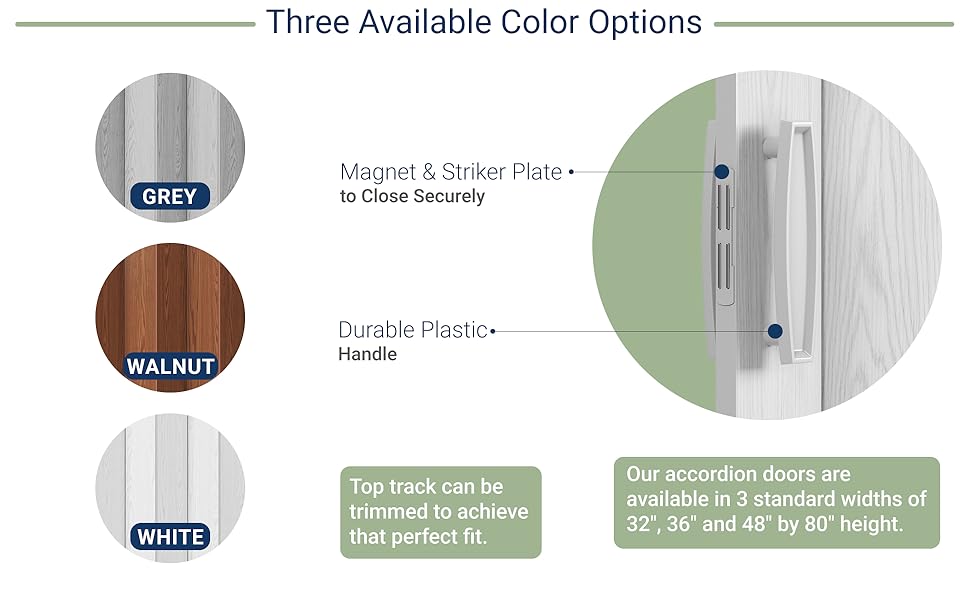 Three Available Color Options

GREY

WALNUT

WHITE

Magnet & Striker Plate
to Close Securely

Durable Plastic
Handle

Top track can be trimmed to achieve that perfect fit.

Our accordion doors are available in 3 standard widths of 32", 36" and 48" by 80" height.